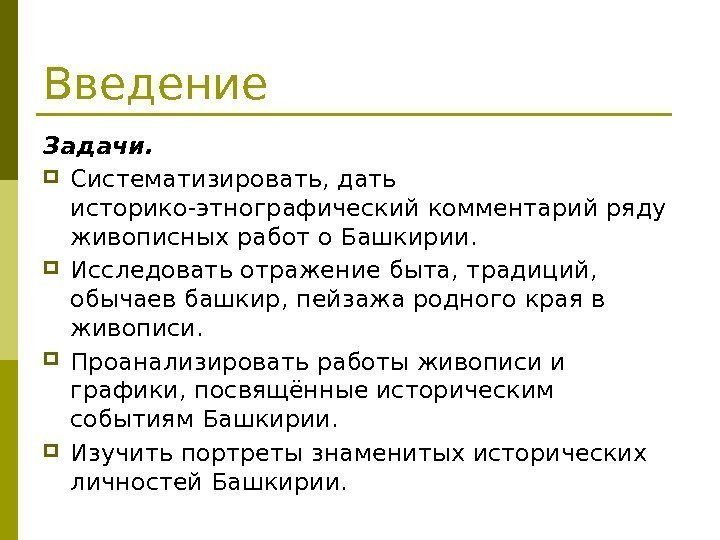 Введение

Задачи.

Систематизировать, дать историко-этнографический комментарий ряду живописных работ о Башкирии.

Исследовать отражение быта, традиций, обычаев башкир, пейзажа родного края в живописи.

Проанализировать работы живописи и графики, посвящённые историческим событиям Башкирии.

Изучить портреты знаменитых исторических личностей Башкирии.